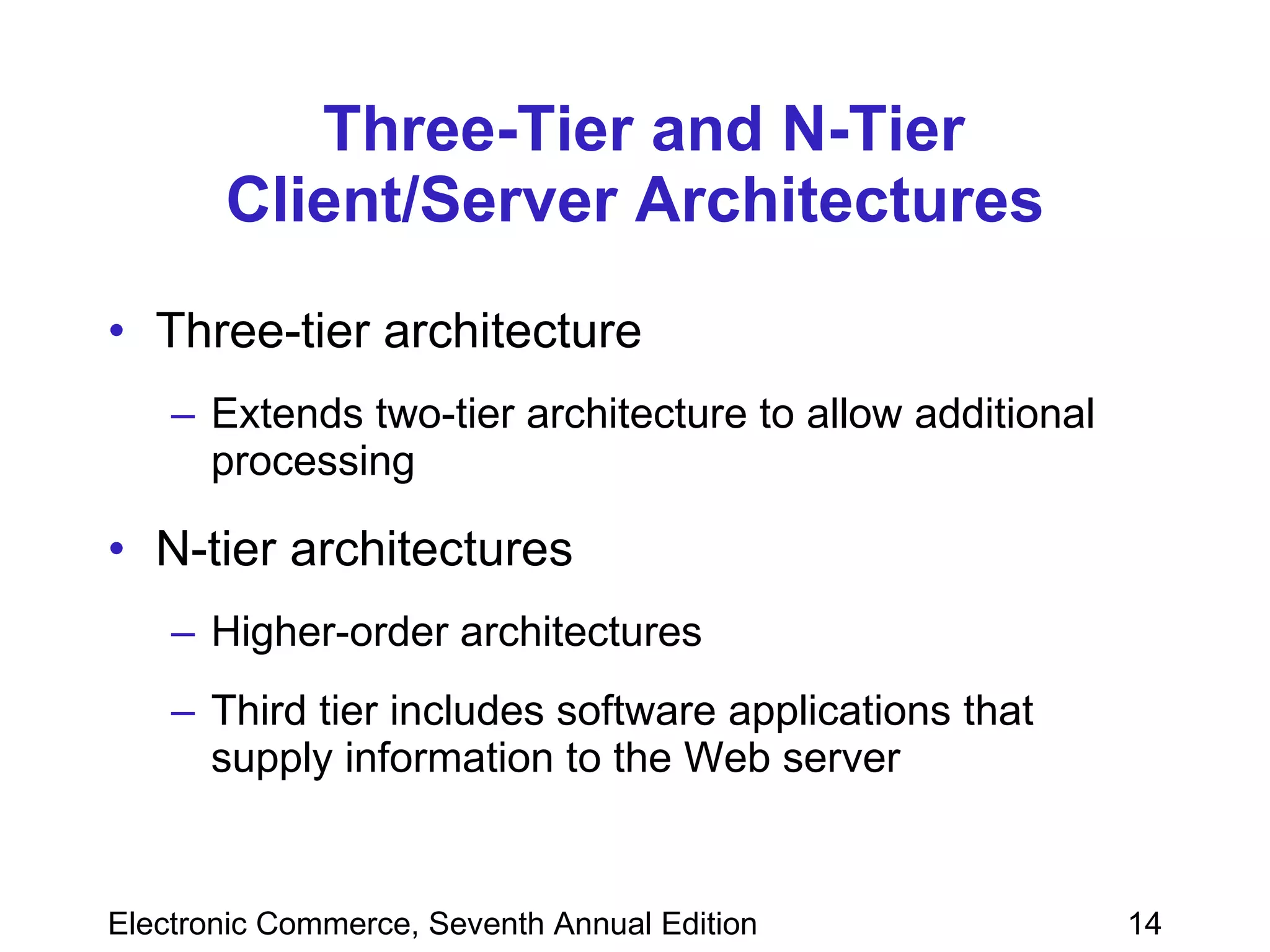 Three-Tier and N-Tier Client/Server Architectures

• Three-tier architecture

– Extends two-tier architecture to allow additional processing

• N-tier architectures

– Higher-order architectures

– Third tier includes software applications that supply information to the Web server

Electronic Commerce, Seventh Annual Edition

14